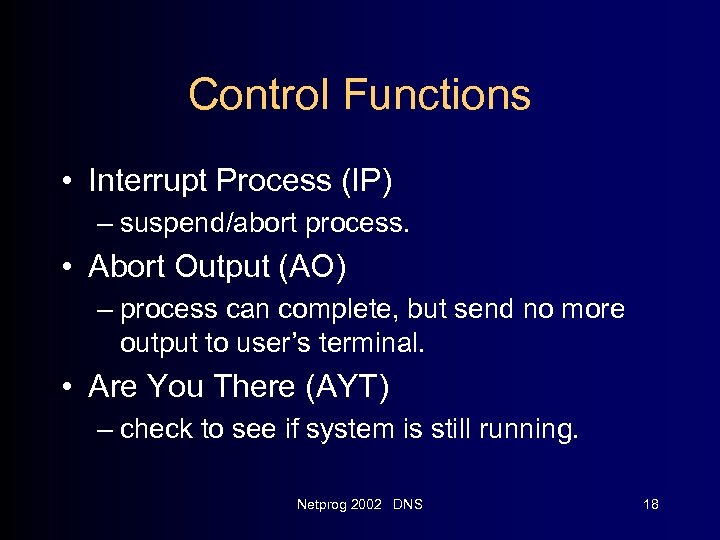 Control Functions

• Interrupt Process (IP)
– suspend/abort process.

• Abort Output (AO)
– process can complete, but send no more output to user's terminal.

• Are You There (AYT)
– check to see if system is still running.

Netprog 2002 DNS

18